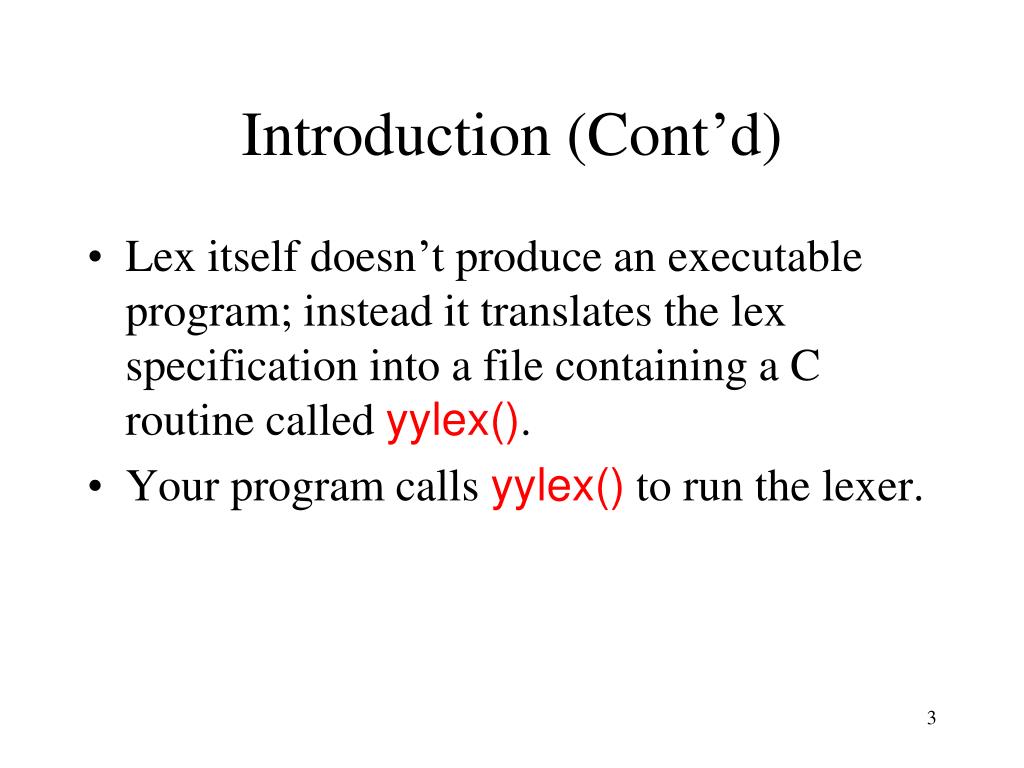 Introduction (Cont’d)

• Lex itself doesn’t produce an executable program; instead it translates the lex specification into a file containing a C routine called yylex().

• Your program calls yylex() to run the lexer.

3